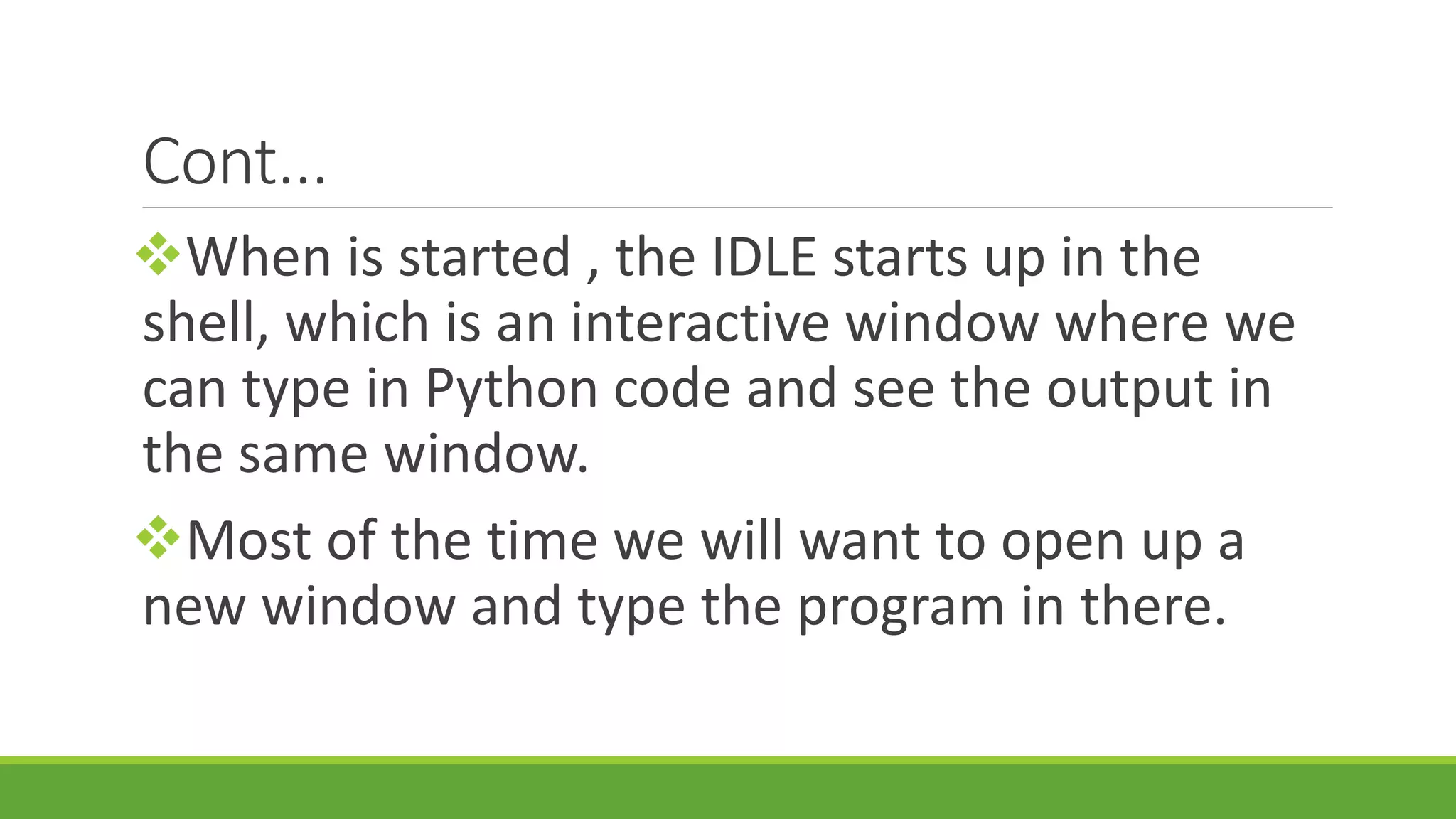 Cont...

❖When is started , the IDLE starts up in the shell, which is an interactive window where we can type in Python code and see the output in the same window.

❖Most of the time we will want to open up a new window and type the program in there.